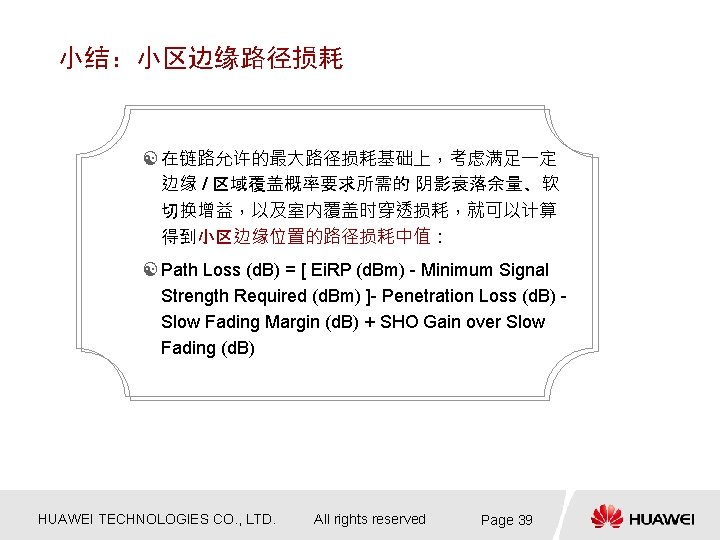 小结：小区边缘路径损耗

在链路允许的最大路径损耗基础上，考虑满足一定边缘 / 区域覆盖概率要求所需的 阴影衰落余量、软切换增益，以及室内覆盖时穿透损耗，就可以计算得到小区边缘位置的路径损耗中值：

Path Loss (dB) = [ EiRP (dBm) - Minimum Signal Strength Required (dBm) ]- Penetration Loss (dB) - Slow Fading Margin (dB) + SHO Gain over Slow Fading (dB)

HUAWEI TECHNOLOGIES CO., LTD.　All rights reserved　Page 39　HUAWEI